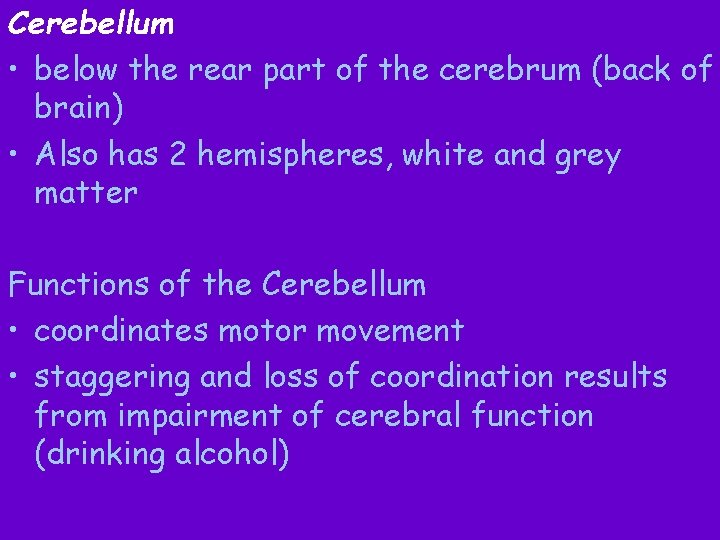 Cerebellum

• below the rear part of the cerebrum (back of brain)
• Also has 2 hemispheres, white and grey matter

Functions of the Cerebellum
• coordinates motor movement
• staggering and loss of coordination results from impairment of cerebral function (drinking alcohol)